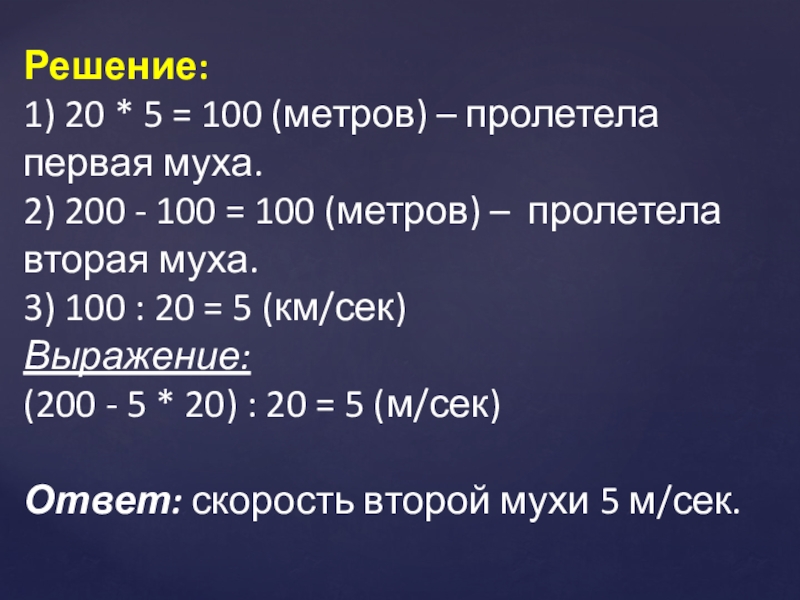 Решение:
1) 20 * 5 = 100 (метров) – пролетела первая муха.
2) 200 - 100 = 100 (метров) – пролетела вторая муха.
3) 100 : 20 = 5 (км/сек)
Выражение:
(200 - 5 * 20) : 20 = 5 (м/сек)

Ответ: скорость второй мухи 5 м/сек.